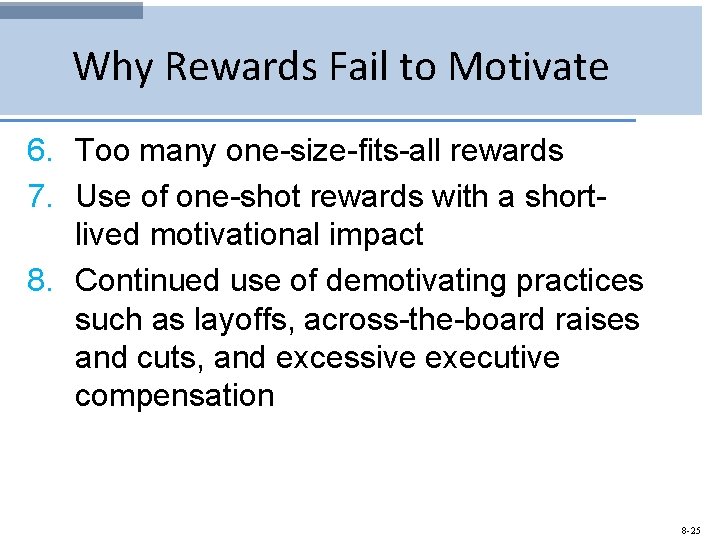 Why Rewards Fail to Motivate

6. Too many one-size-fits-all rewards

7. Use of one-shot rewards with a short-lived motivational impact

8. Continued use of demotivating practices such as layoffs, across-the-board raises and cuts, and excessive executive compensation

8-25